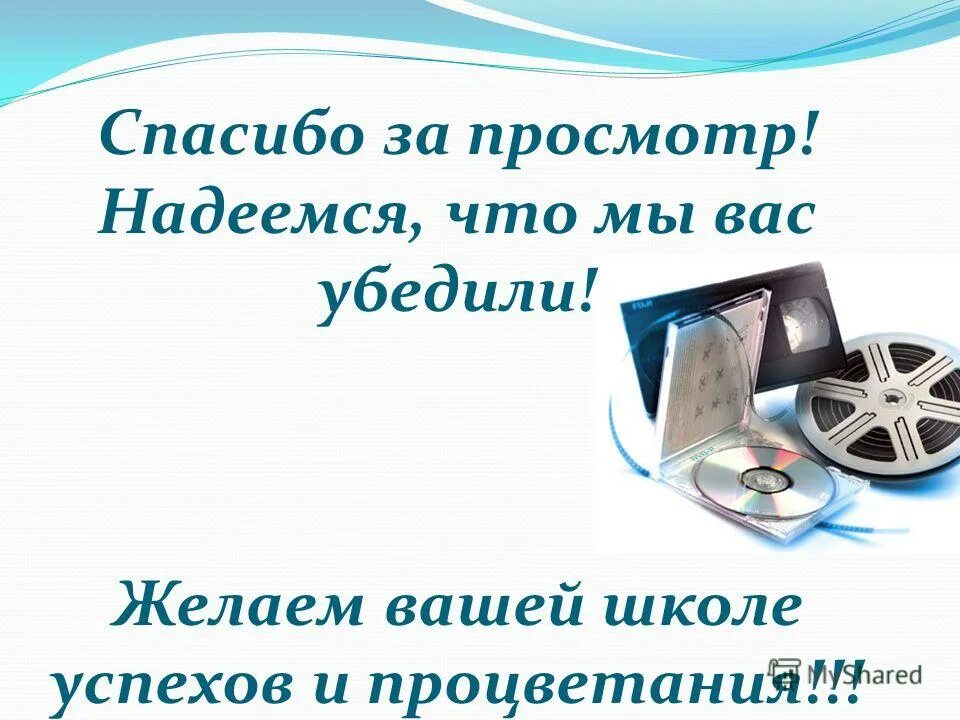 Спасибо за просмотр! Надеемся, что мы вас убедили!

Желаем вашей школе успехов и процветания!!!

MyShared